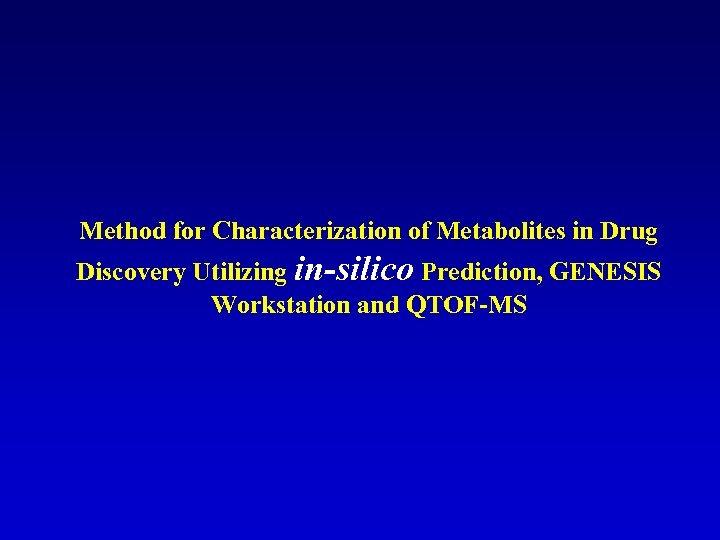 Method for Characterization of Metabolites in Drug Discovery Utilizing in-silico Prediction, GENESIS Workstation and QTOF-MS